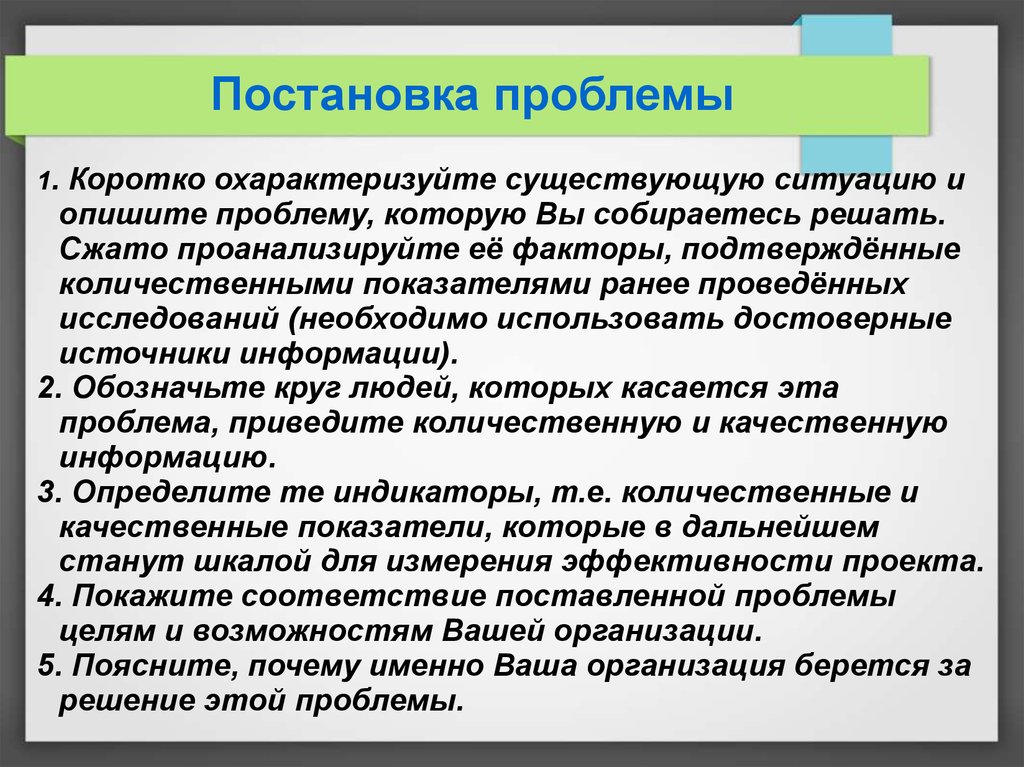 Постановка проблемы

1. Коротко охарактеризуйте существующую ситуацию и опишите проблему, которую Вы собираетесь решать. Сжато проанализируйте её факторы, подтверждённые количественными показателями ранее проведённых исследований (необходимо использовать достоверные источники информации).
2. Обозначьте круг людей, которых касается эта проблема, приведите количественную и качественную информацию.
3. Определите те индикаторы, т.е. количественные и качественные показатели, которые в дальнейшем станут шкалой для измерения эффективности проекта.
4. Покажите соответствие поставленной проблемы целям и возможностям Вашей организации.
5. Поясните, почему именно Ваша организация берется за решение этой проблемы.